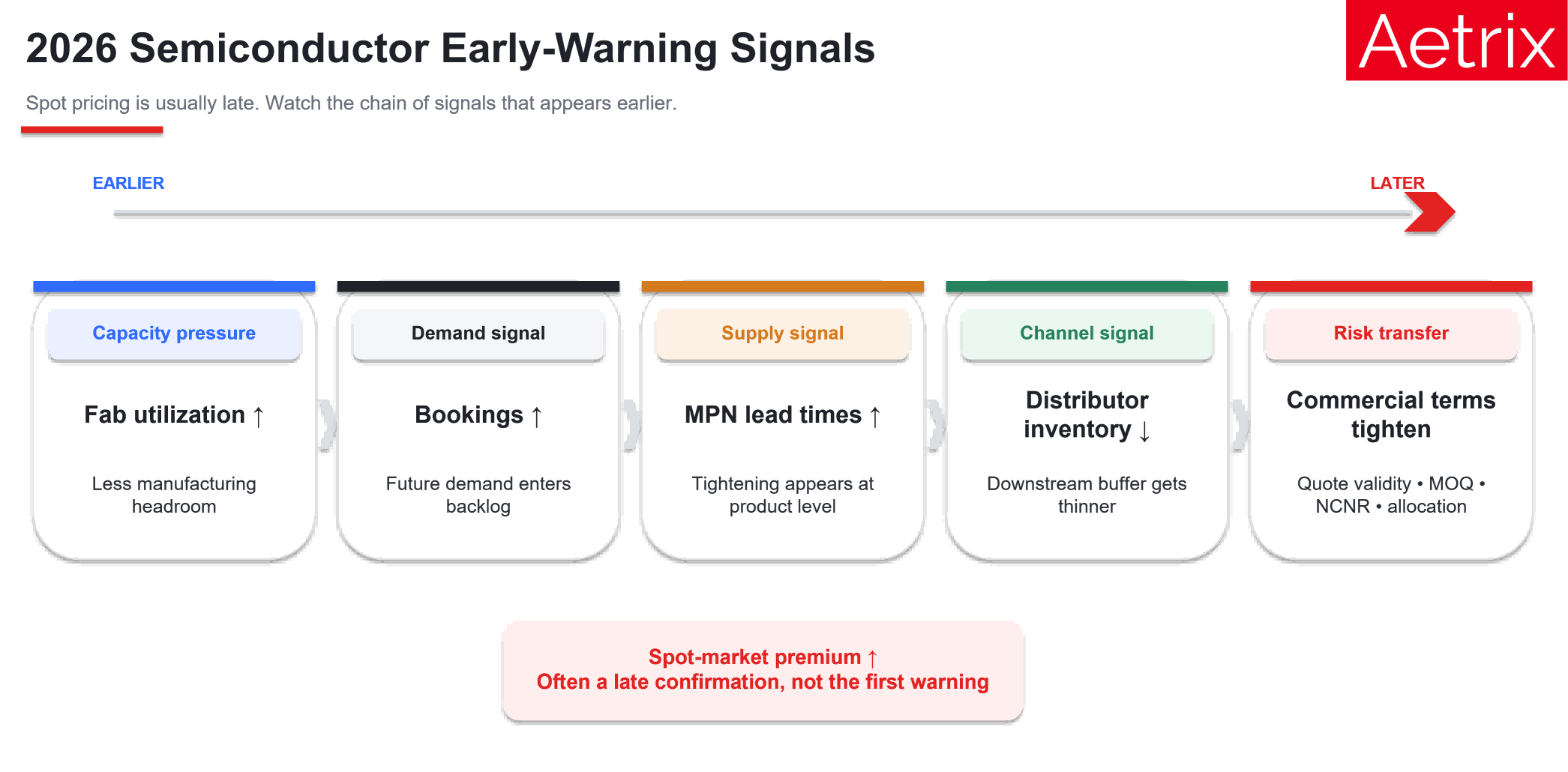 2026 Semiconductor Early-Warning Signals

Aetrix

Spot pricing is usually late. Watch the chain of signals that appears earlier.

EARLIER

LATER

Capacity pressure

Fab utilization ↑

Less manufacturing headroom

Demand signal

Bookings ↑

Future demand enters backlog

Supply signal

MPN lead times ↑

Tightening appears at product level

Channel signal

Distributor inventory ↓

Downstream buffer gets thinner

Risk transfer

Commercial terms tighten

Quote validity • MOQ • NCNR • allocation

Spot-market premium ↑
Often a late confirmation, not the first warning